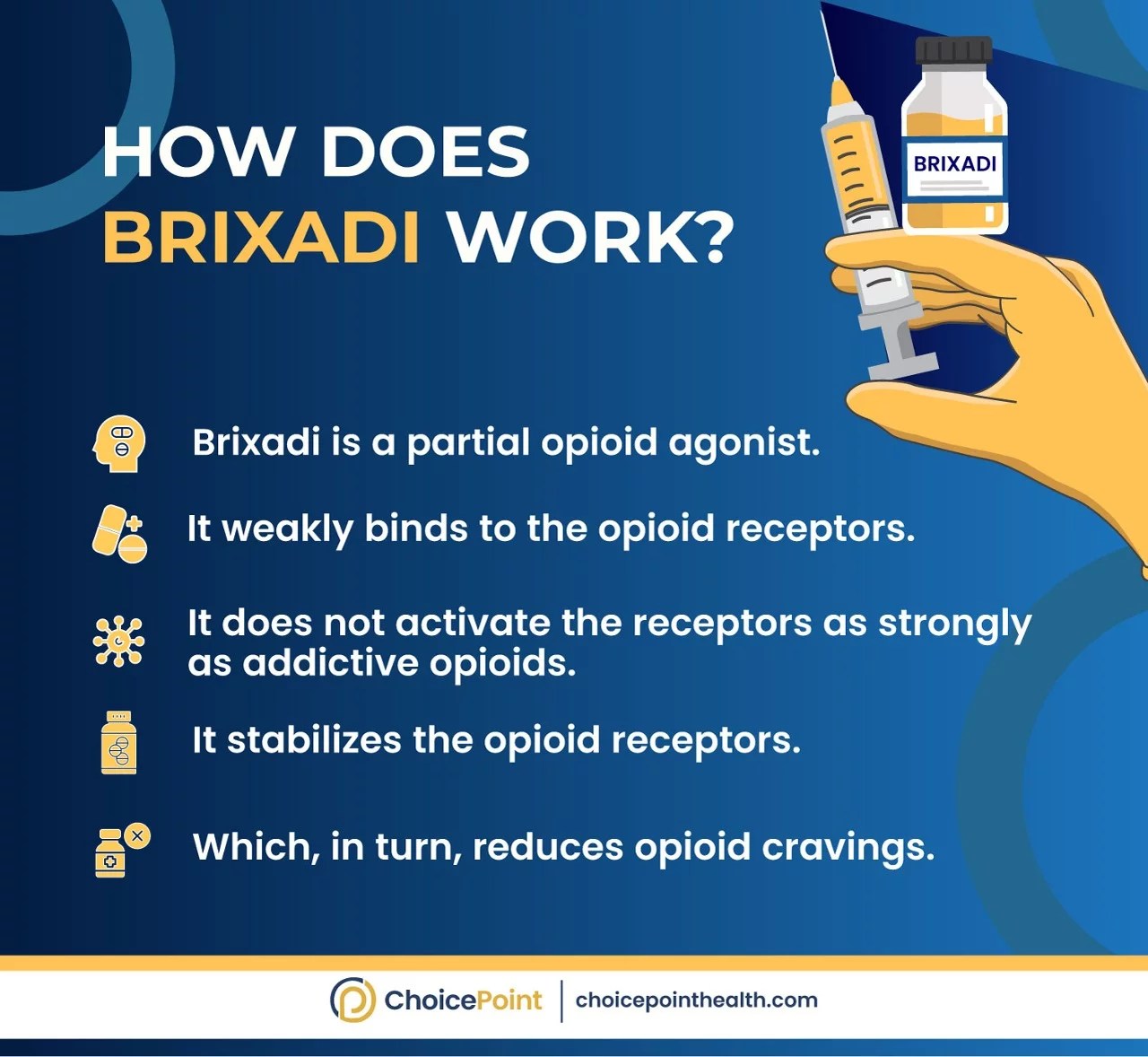 HOW DOES BRIXADI WORK?

BRIXADI

Brixadi is a partial opioid agonist.

It weakly binds to the opioid receptors.

It does not activate the receptors as strongly as addictive opioids.

It stabilizes the opioid receptors.

Which, in turn, reduces opioid cravings.

ChoicePoint | choicepointhealth.com